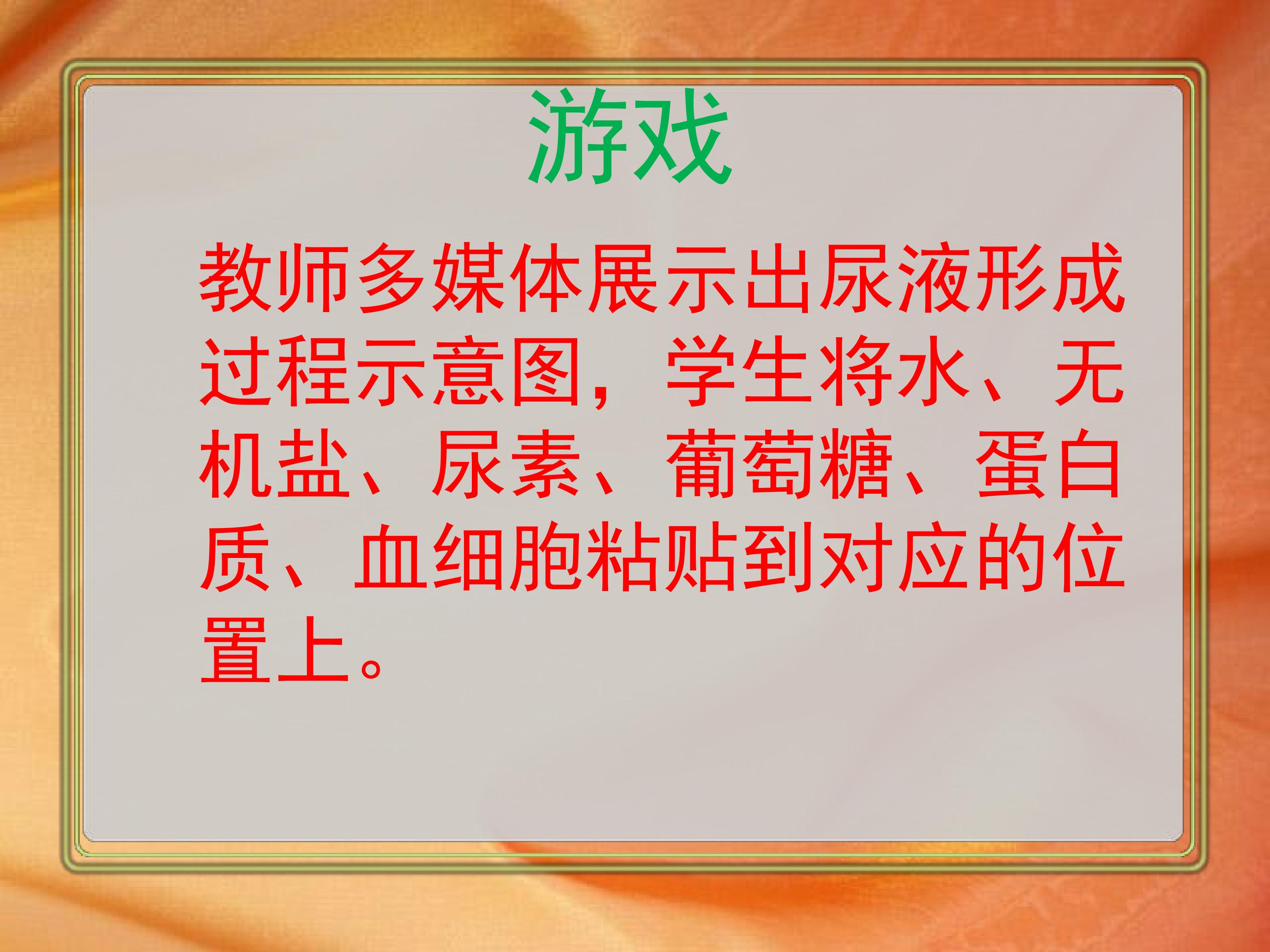 游戏

教师多媒体展示出尿液形成过程示意图，学生将水、无机盐、尿素、葡萄糖、蛋白质、血细胞粘贴到对应的位置上。